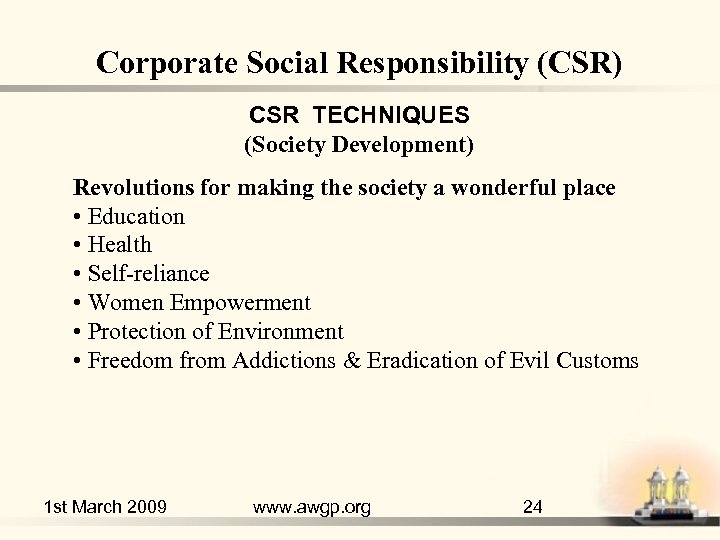 Corporate Social Responsibility (CSR)

CSR TECHNIQUES
(Society Development)

Revolutions for making the society a wonderful place
• Education
• Health
• Self-reliance
• Women Empowerment
• Protection of Environment
• Freedom from Addictions & Eradication of Evil Customs

1st March 2009 www.awgp.org 24